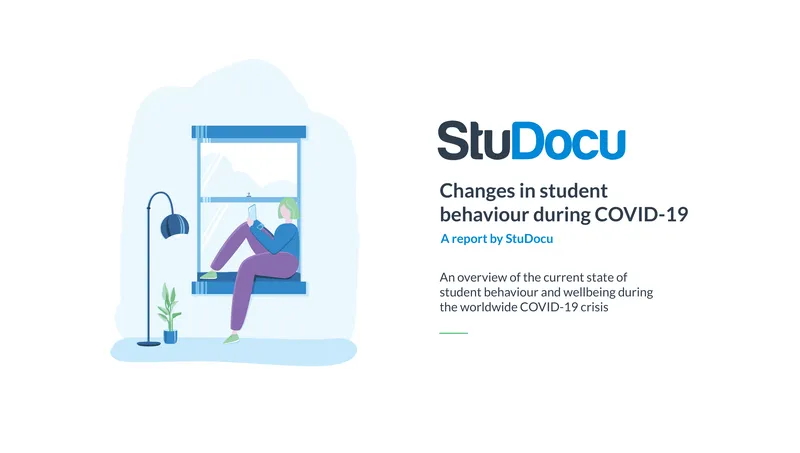 StuDocu

Changes in student behaviour during COVID-19

A report by StuDocu

An overview of the current state of student behaviour and wellbeing during the worldwide COVID-19 crisis